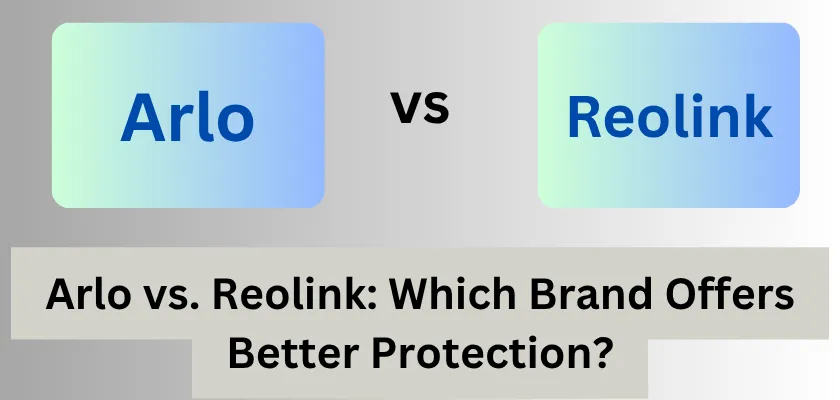 Arlo

vs

Reolink

Arlo vs. Reolink: Which Brand Offers Better Protection?